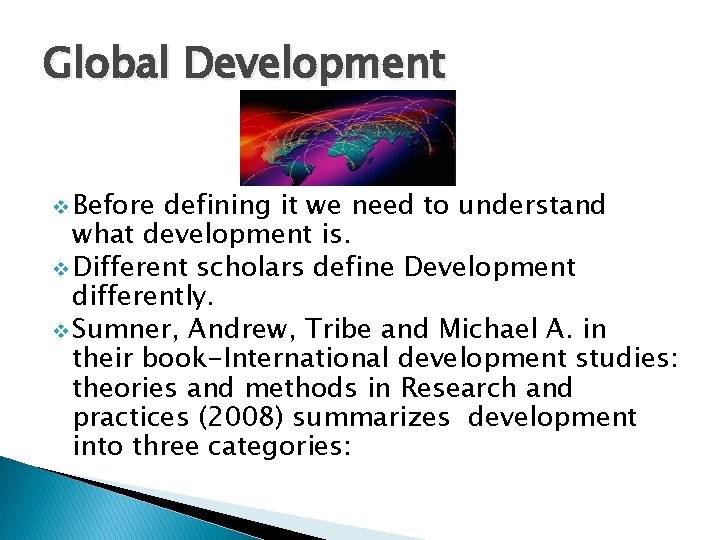 Global Development

❖ Before defining it we need to understand what development is.
❖ Different scholars define Development differently.
❖ Sumner, Andrew, Tribe and Michael A. in their book-International development studies: theories and methods in Research and practices (2008) summarizes development into three categories: